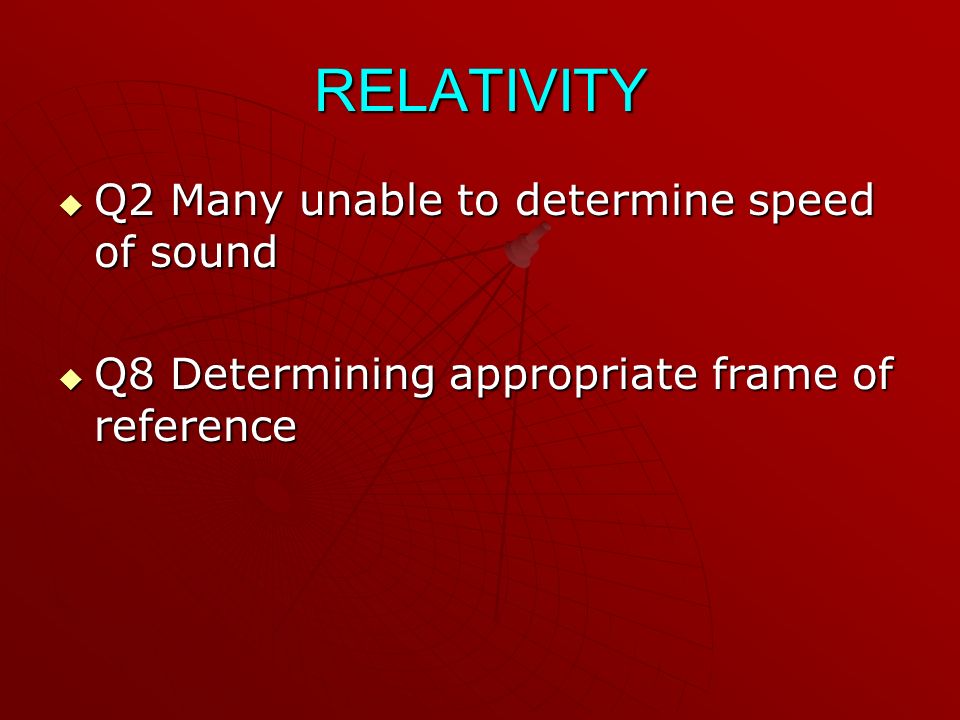 RELATIVITY

◆ Q2 Many unable to determine speed of sound

◆ Q8 Determining appropriate frame of reference